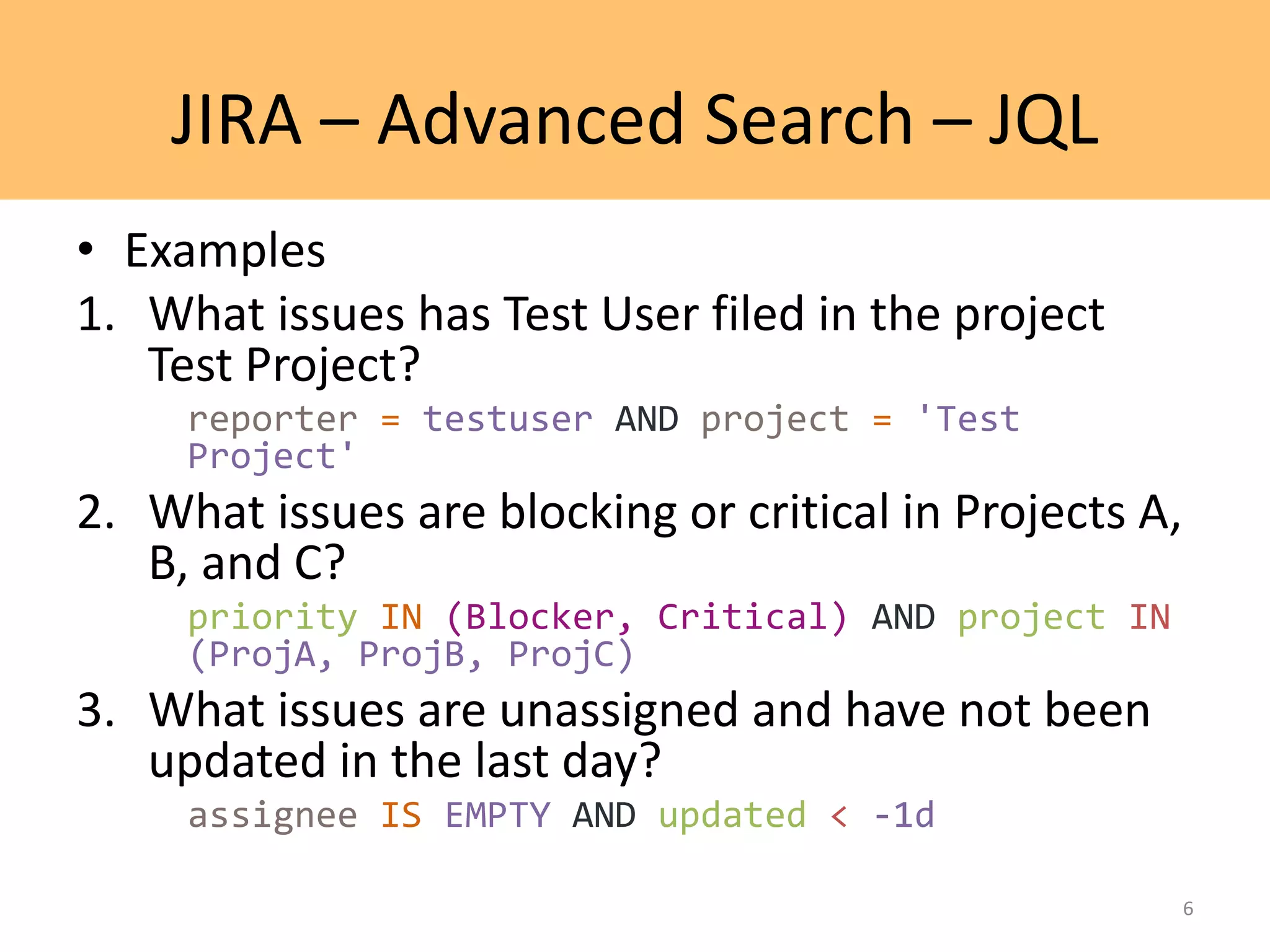 JIRA – Advanced Search – JQL

• Examples

1. What issues has Test User filed in the project Test Project?

reporter = testuser AND project = 'Test Project'

2. What issues are blocking or critical in Projects A, B, and C?

priority IN (Blocker, Critical) AND project IN (ProjA, ProjB, ProjC)

3. What issues are unassigned and have not been updated in the last day?

assignee IS EMPTY AND updated < -1d

6